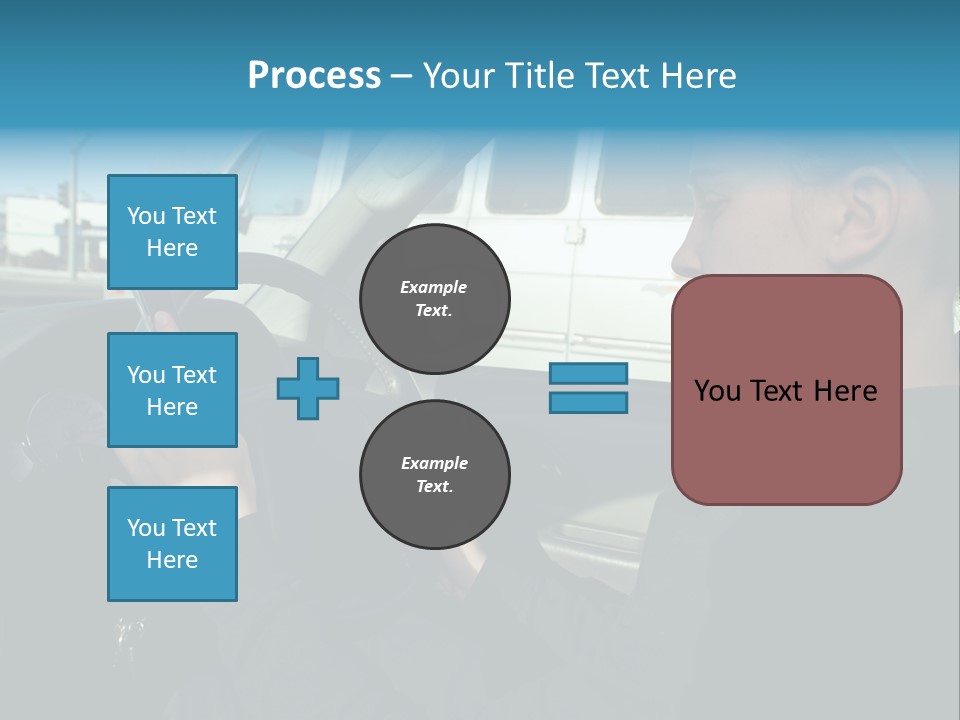 Process – Your Title Text Here

You Text Here

You Text Here

You Text Here

Example Text.

Example Text.

You Text Here